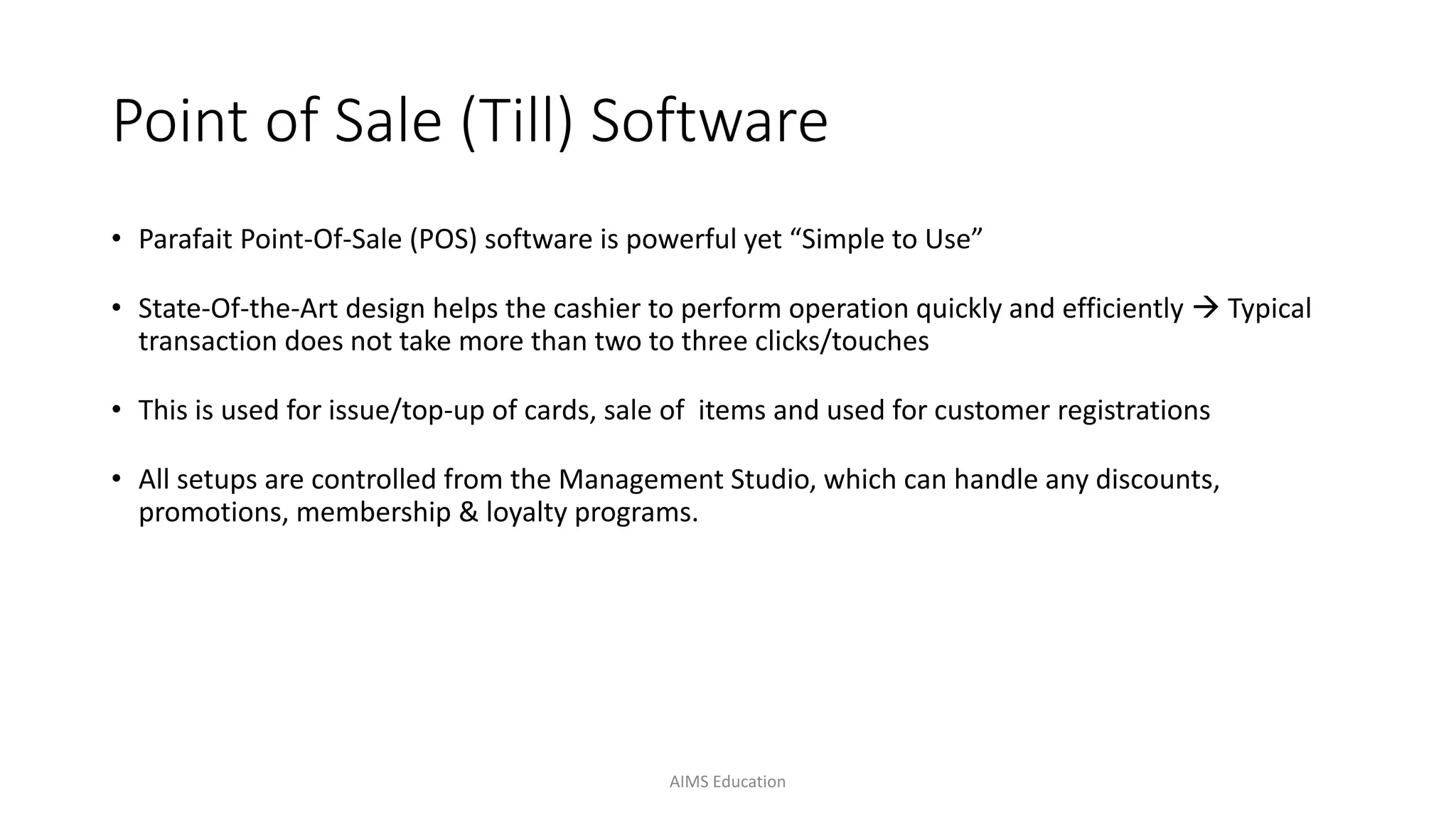 Point of Sale (Till) Software

• Parafait Point-Of-Sale (POS) software is powerful yet “Simple to Use”

• State-Of-the-Art design helps the cashier to perform operation quickly and efficiently → Typical transaction does not take more than two to three clicks/touches

• This is used for issue/top-up of cards, sale of items and used for customer registrations

• All setups are controlled from the Management Studio, which can handle any discounts, promotions, membership & loyalty programs.

AIMS Education